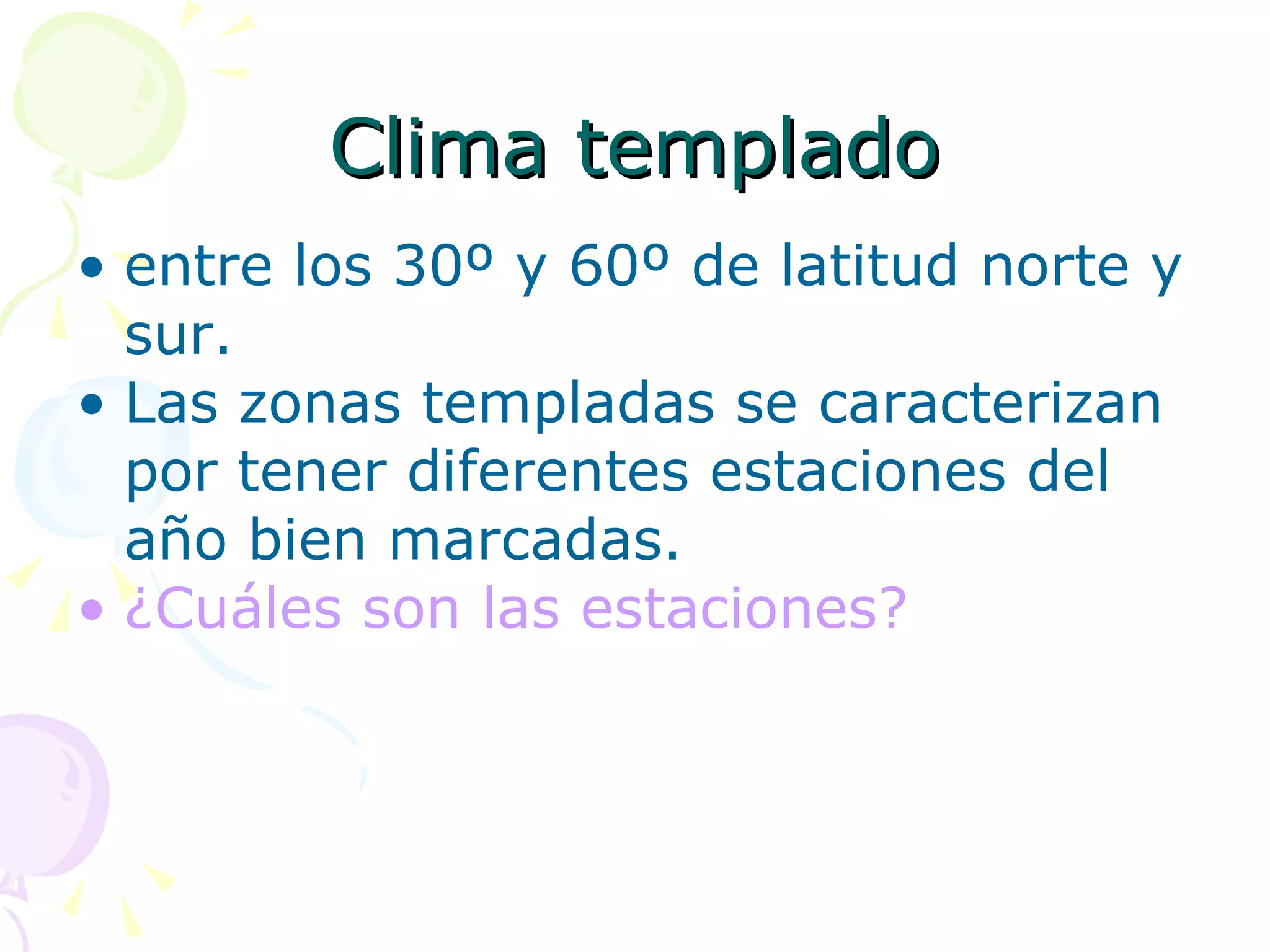 Clima templado

• entre los 30º y 60º de latitud norte y sur.
• Las zonas templadas se caracterizan por tener diferentes estaciones del año bien marcadas.
• ¿Cuáles son las estaciones?